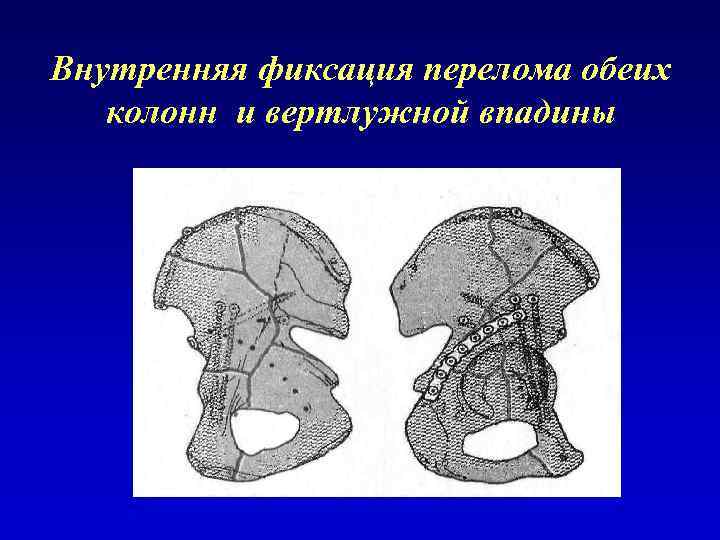 Внутренняя фиксация перелома обеих колонн  и вертлужной впадины